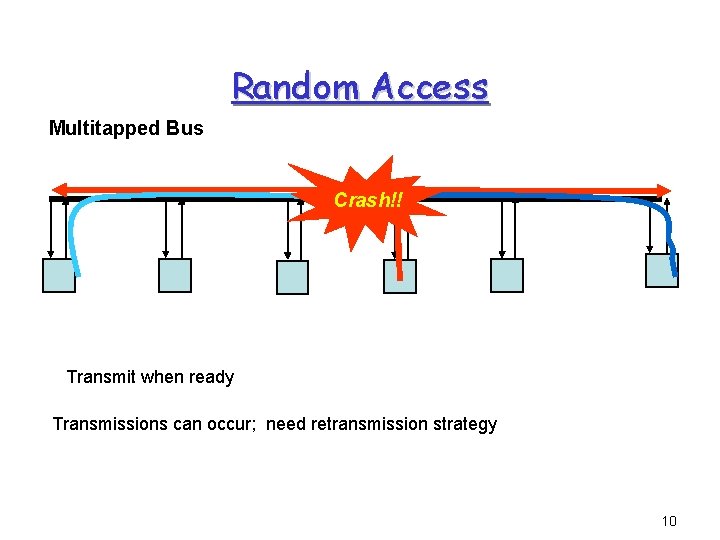 Random Access

Multitapped Bus

Crash!!

Transmit when ready

Transmissions can occur; need retransmission strategy

10